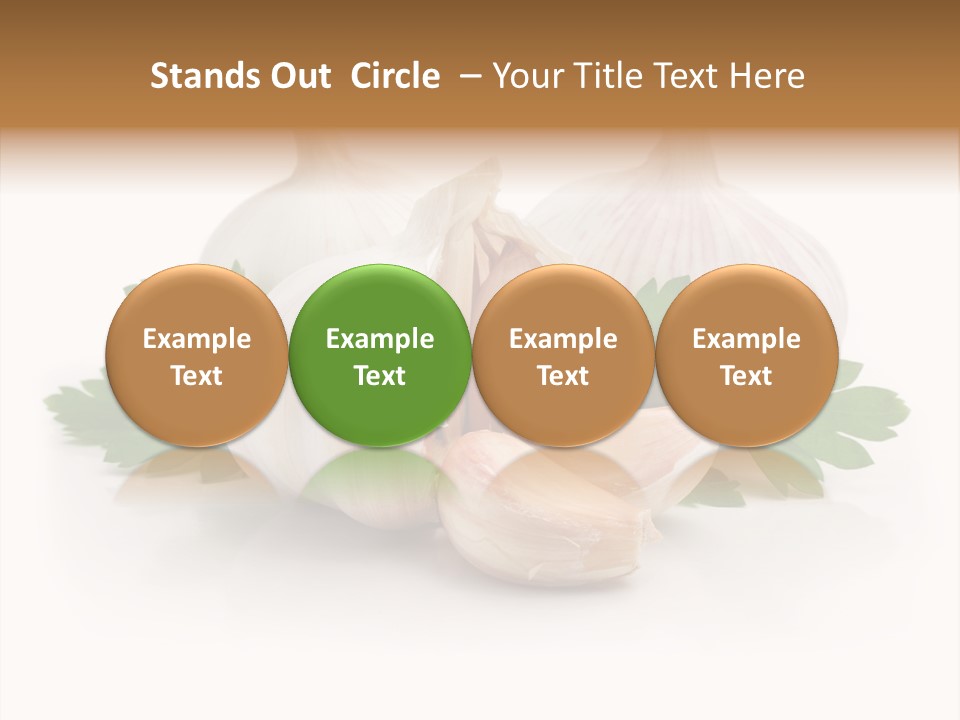 Stands Out Circle – Your Title Text Here

Example Text

Example Text

Example Text

Example Text